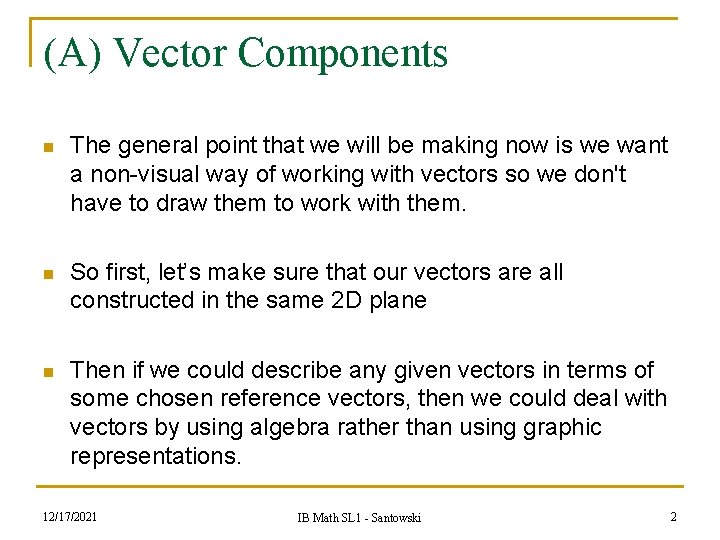 (A) Vector Components

The general point that we will be making now is we want a non-visual way of working with vectors so we don't have to draw them to work with them.

So first, let's make sure that our vectors are all constructed in the same 2D plane

Then if we could describe any given vectors in terms of some chosen reference vectors, then we could deal with vectors by using algebra rather than using graphic representations.

12/17/2021

IB Math SL1 - Santowski

2